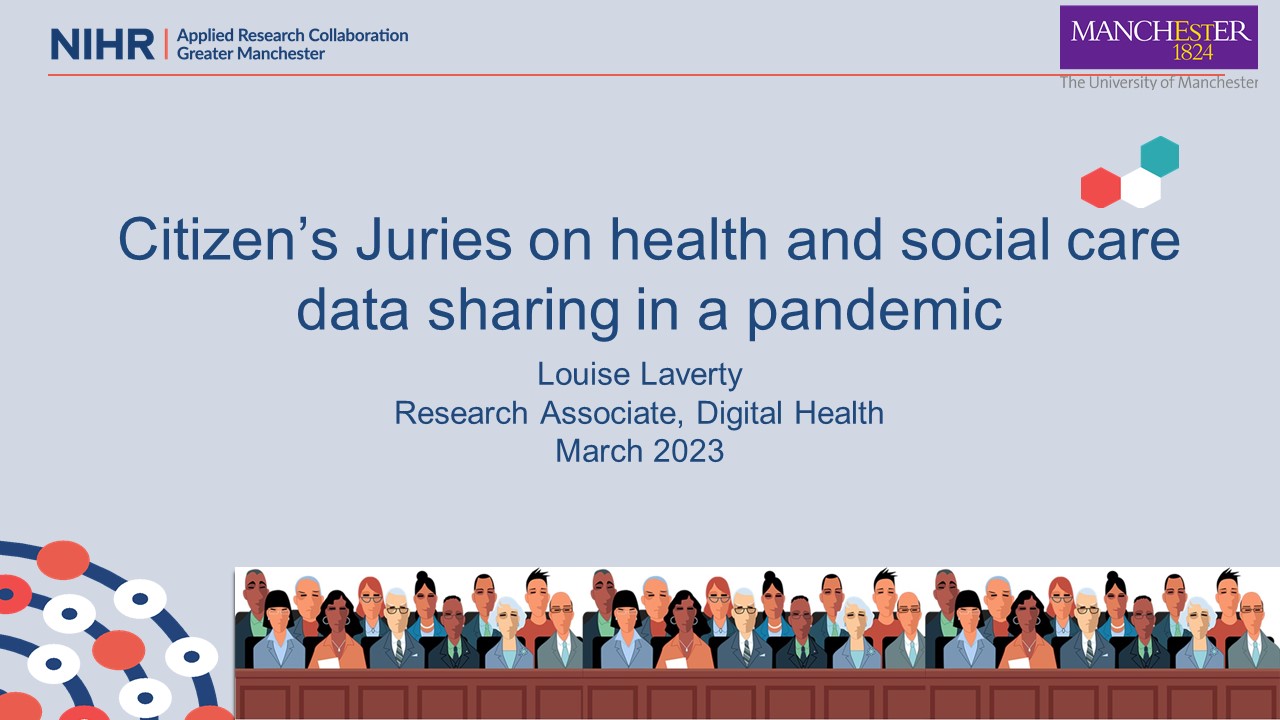 NIHR | Applied Research Collaboration Greater Manchester

MANCHESTER 1824

The University of Manchester

Citizen's Juries on health and social care data sharing in a pandemic

Louise Laverty
Research Associate, Digital Health
March 2023